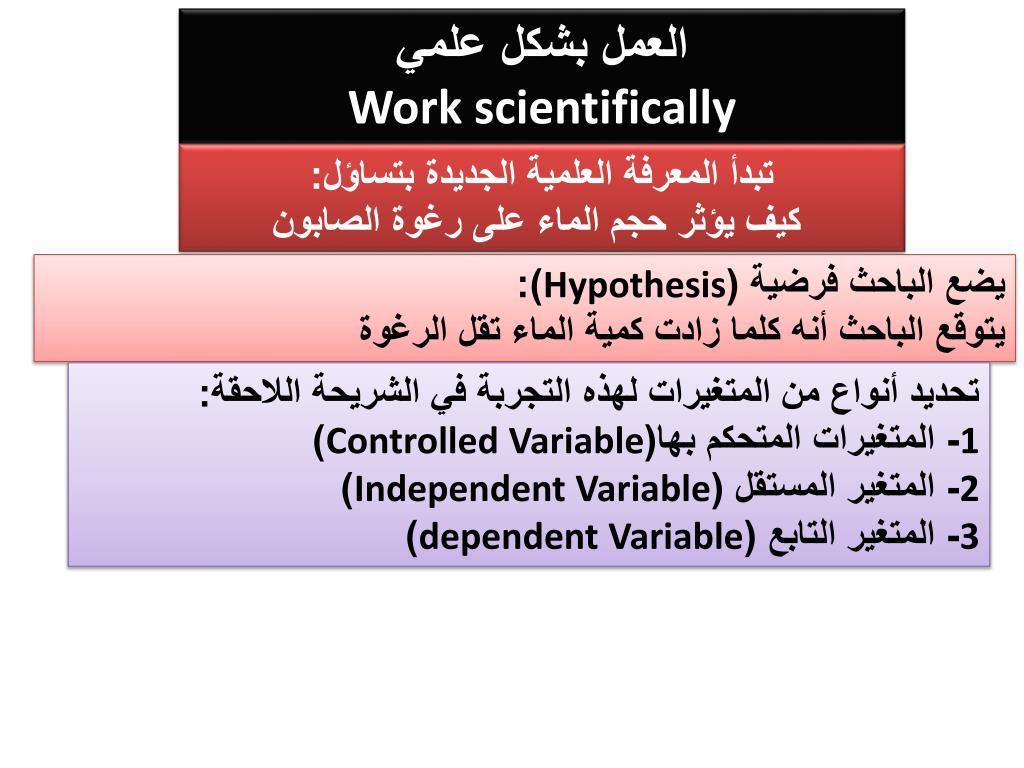 العمل بشكل علمي
Work scientifically

تبدأ المعرفة العلمية الجديدة بتساؤل:
كيف يؤثر حجم الماء على رغوة الصابون

يضع الباحث فرضية (Hypothesis):
يتوقع الباحث أنه كلما زادت كمية الماء تقل الرغوة

تحديد أنواع من المتغيرات لهذه التجربة في الشريحة اللاحقة:
1- المتغيرات المتحكم بها(Controlled Variable)
2- المتغير المستقل (Independent Variable)
3- المتغير التابع (dependent Variable)